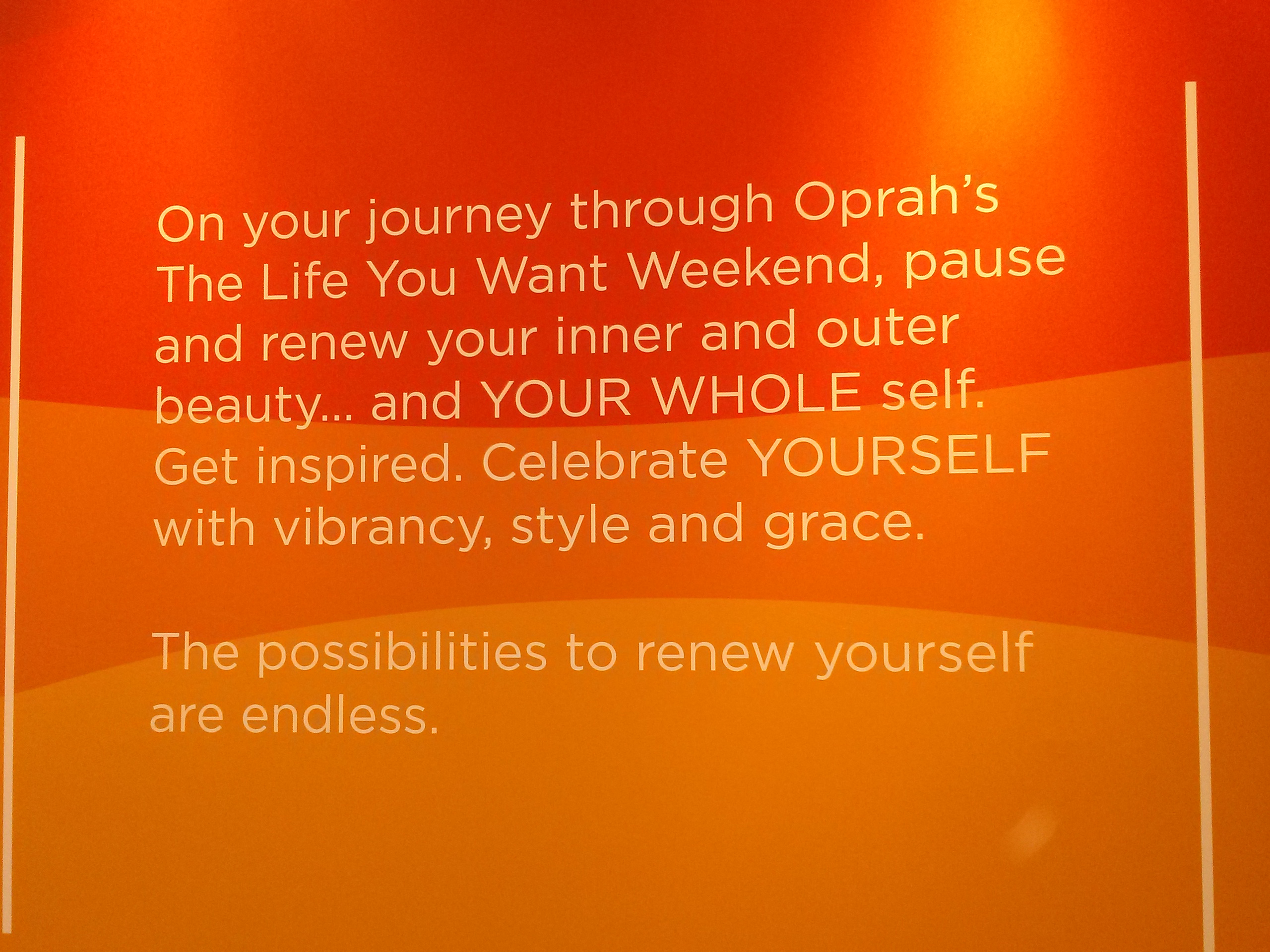 On your journey through Oprah's The Life You Want Weekend, pause and renew your inner and outer beauty... and YOUR WHOLE self. Get inspired. Celebrate YOURSELF with vibrancy, style and grace.

The possibilities to renew yourself are endless.